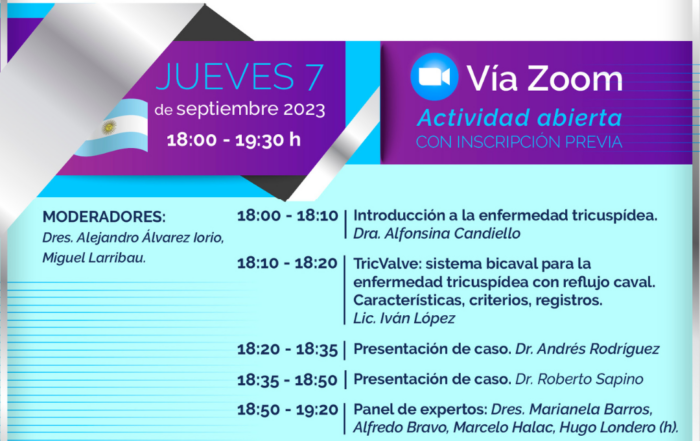 JUEVES 7
de septiembre 2023
18:00 - 19:30 h

Vía Zoom
Actividad abierta
CON INSCRIPCIÓN PREVIA

MODERADORES:
Dres. Alejandro Álvarez Iorio, Miguel Larribau.

18:00 - 18:10 | Introducción a la enfermedad tricuspídea. Dra. Alfonsina Candiello

18:10 - 18:20 | TricValve: sistema bicaval para la enfermedad tricuspídea con reflujo caval. Características, criterios, registros. Lic. Iván López

18:20 - 18:35 | Presentación de caso. Dr. Andrés Rodríguez

18:35 - 18:50 | Presentación de caso. Dr. Roberto Sapino

18:50 - 19:20 | Panel de expertos: Dres. Marianela Barros, Alfredo Bravo, Marcelo Halac, Hugo Londero (h).